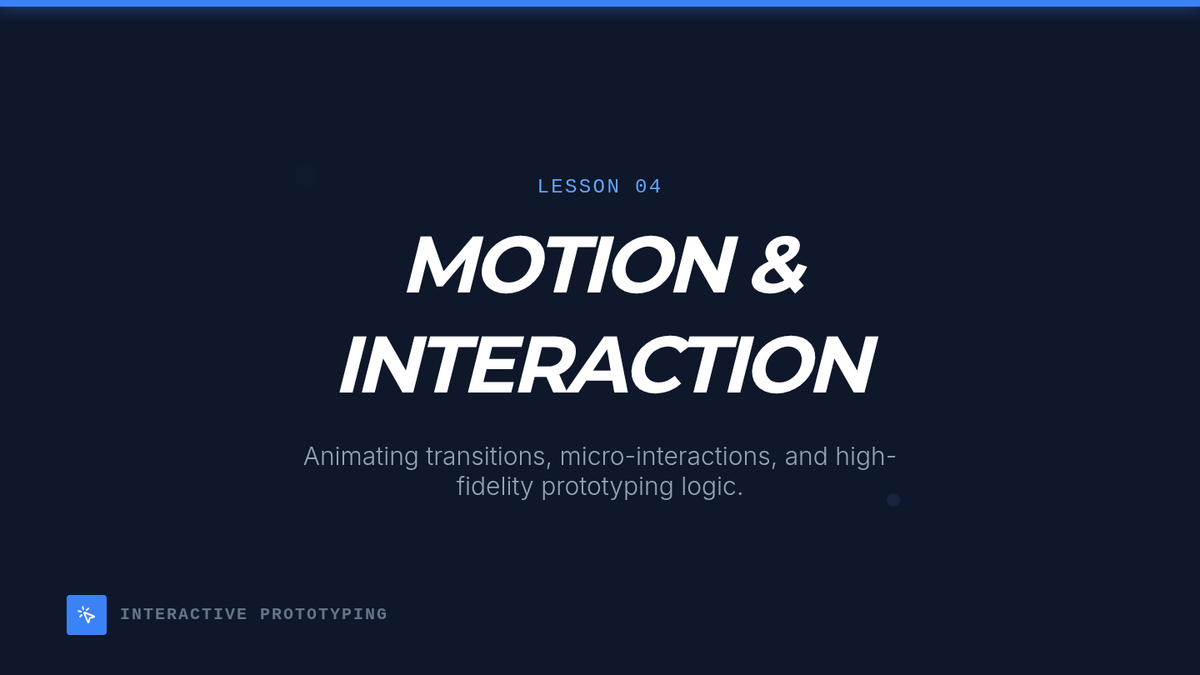 LESSON 04

MOTION & INTERACTION

Animating transitions, micro-interactions, and high-fidelity prototyping logic.

INTERACTIVE PROTOTYPING